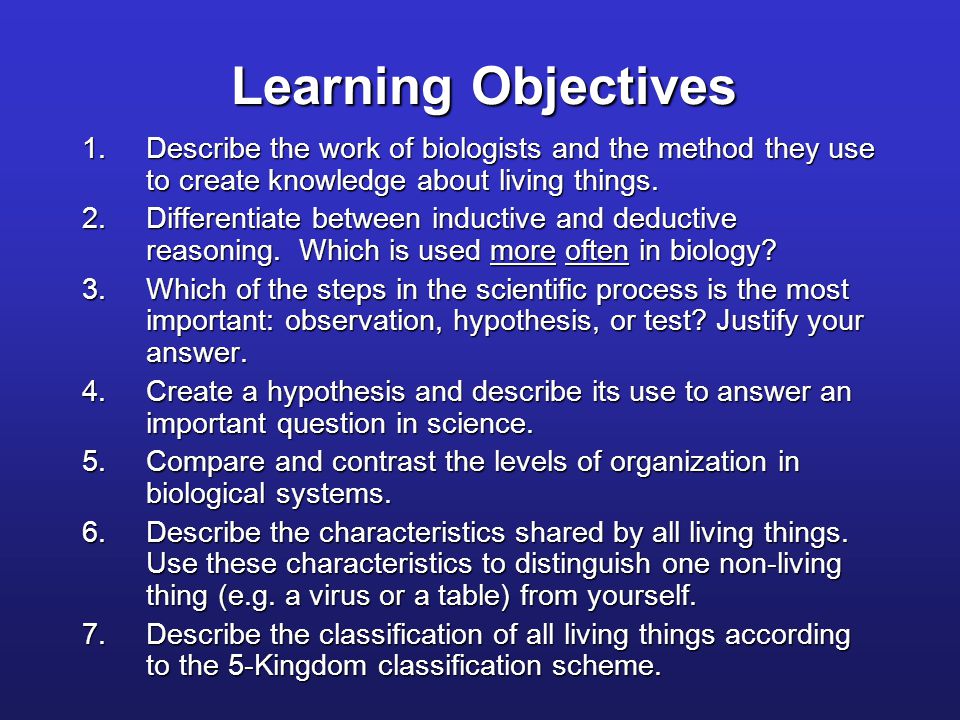 Learning Objectives

1. Describe the work of biologists and the method they use to create knowledge about living things.

2. Differentiate between inductive and deductive reasoning. Which is used more often in biology?

3. Which of the steps in the scientific process is the most important: observation, hypothesis, or test? Justify your answer.

4. Create a hypothesis and describe its use to answer an important question in science.

5. Compare and contrast the levels of organization in biological systems.

6. Describe the characteristics shared by all living things. Use these characteristics to distinguish one non-living thing (e.g. a virus or a table) from yourself.

7. Describe the classification of all living things according to the 5-Kingdom classification scheme.